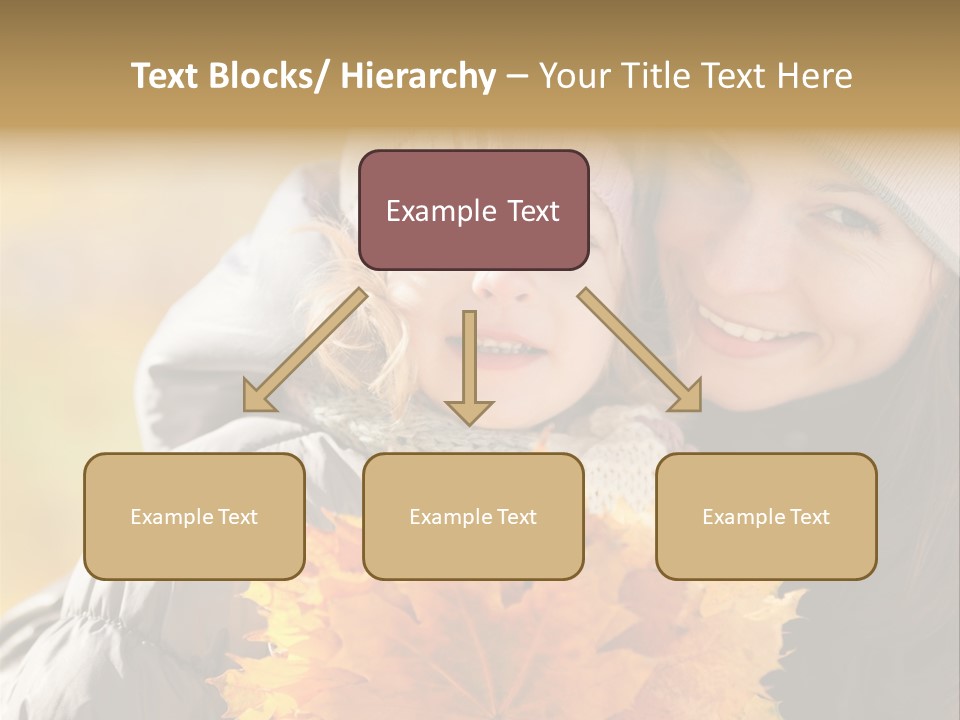 Text Blocks/ Hierarchy – Your Title Text Here

Example Text

Example Text

Example Text

Example Text